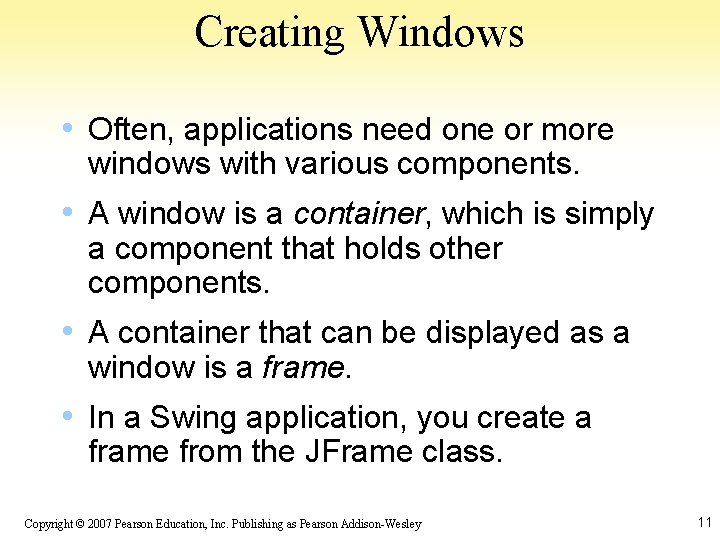 Creating Windows

• Often, applications need one or more windows with various components.

• A window is a container, which is simply a component that holds other components.

• A container that can be displayed as a window is a frame.

• In a Swing application, you create a frame from the JFrame class.

Copyright © 2007 Pearson Education, Inc. Publishing as Pearson Addison-Wesley

11